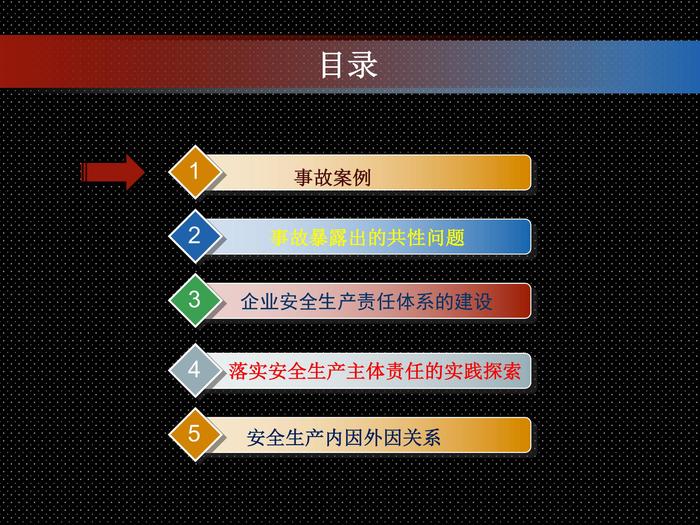 目录

1 事故案例

2 事故暴露出的共性问题

3 企业安全生产责任体系的建设

4 落实安全生产主体责任的实践探索

5 安全生产内因外因关系